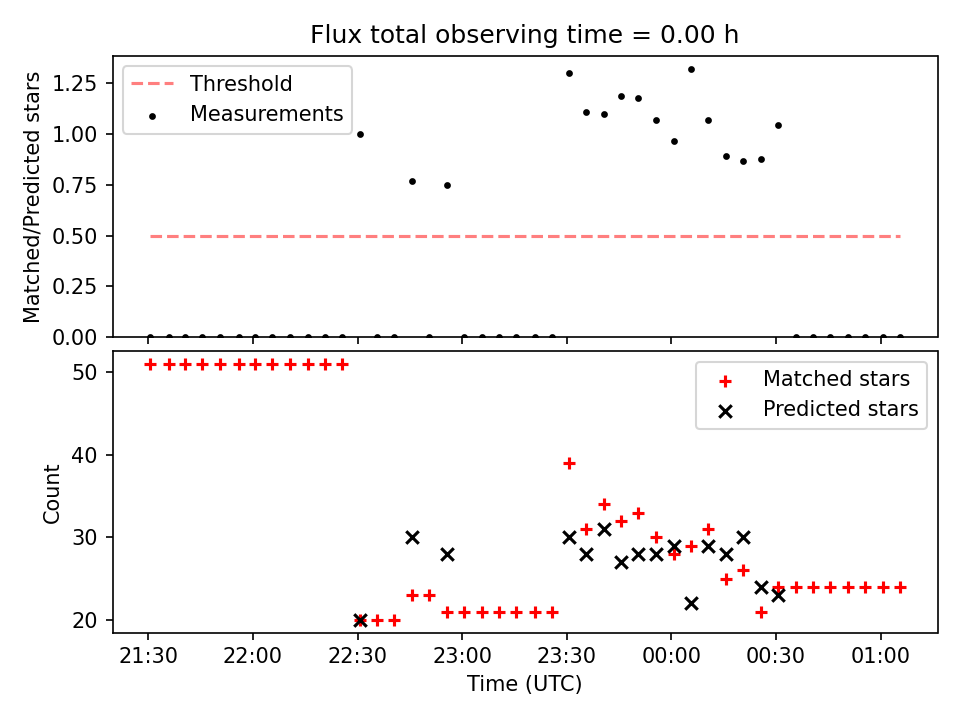 Flux total observing time = 0.00 h

Threshold
Measurements

Matched/Predicted stars

1.25
1.00
0.75
0.50
0.25
0.00

Matched stars
Predicted stars

Count

50
40
30
20

21:30
22:00
22:30
23:00
23:30
00:00
00:30
01:00

Time (UTC)